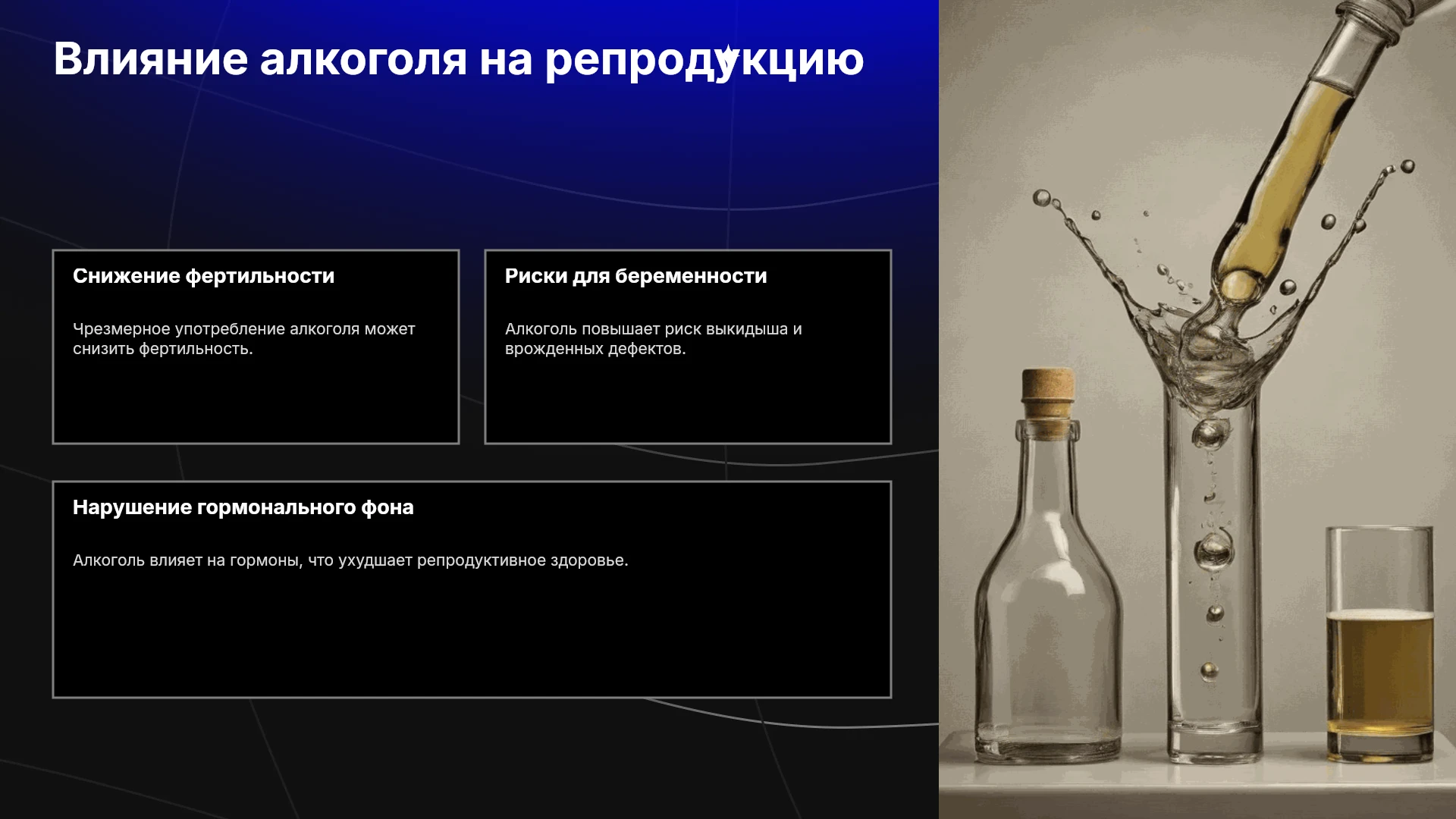 Влияние алкоголя на репродукцию

Снижение фертильности

Чрезмерное употребление алкоголя может снизить фертильность.

Риски для беременности

Алкоголь повышает риск выкидыша и врожденных дефектов.

Нарушение гормонального фона

Алкоголь влияет на гормоны, что ухудшает репродуктивное здоровье.